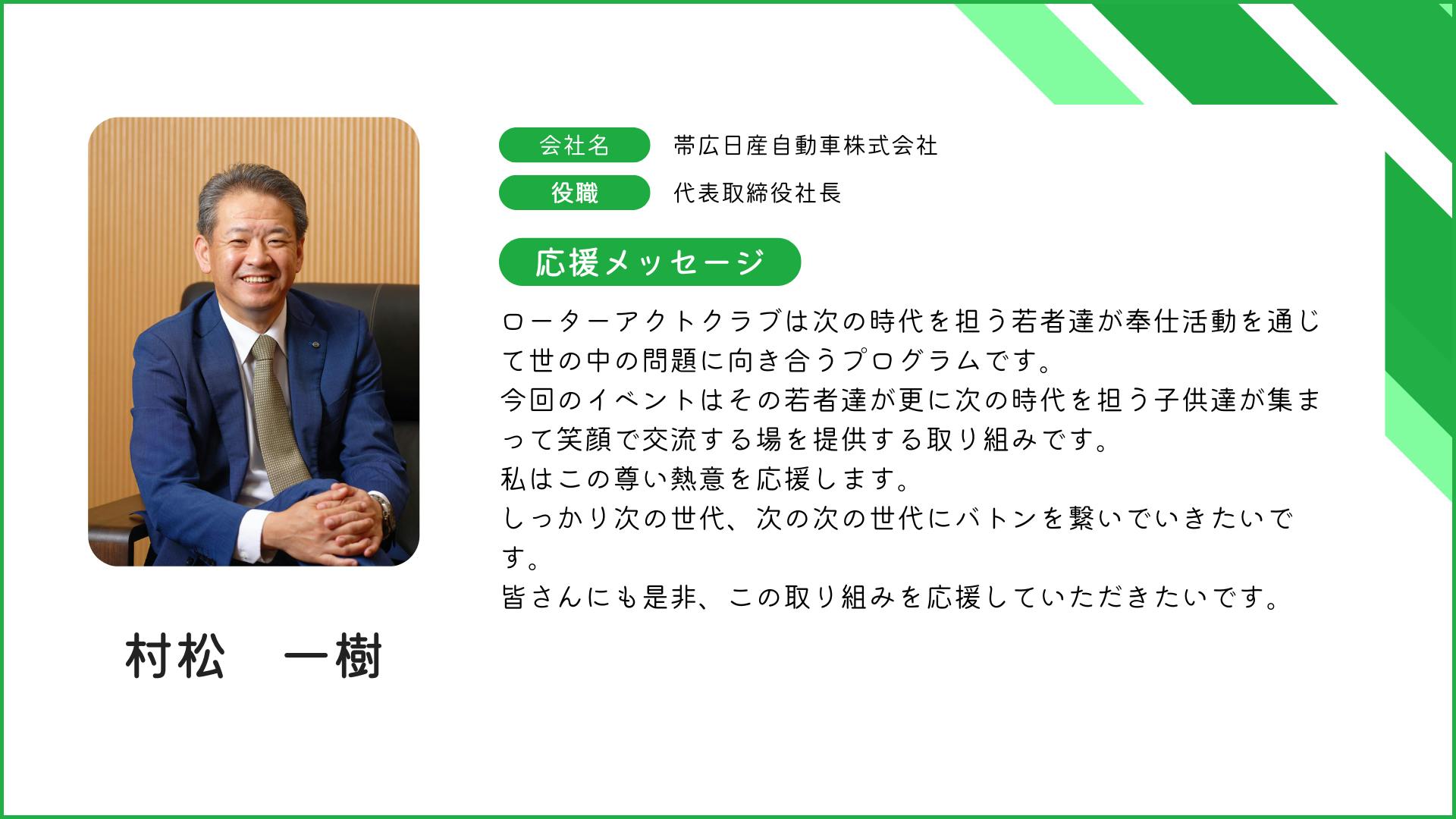 会社名 帯広日産自動車株式会社

役職 代表取締役社長

応援メッセージ

ローターアクトクラブは次の時代を担う若者達が奉仕活動を通じて世の中の問題に向き合うプログラムです。
今回のイベントはその若者達が更に次の時代を担う子供達が集まって笑顔で交流する場を提供する取り組みです。
私はこの尊い熱意を応援します。
しっかり次の世代、次の次の世代にバトンを繋いでいきたいです。
皆さんにも是非、この取り組みを応援していただきたいです。

村松　一樹